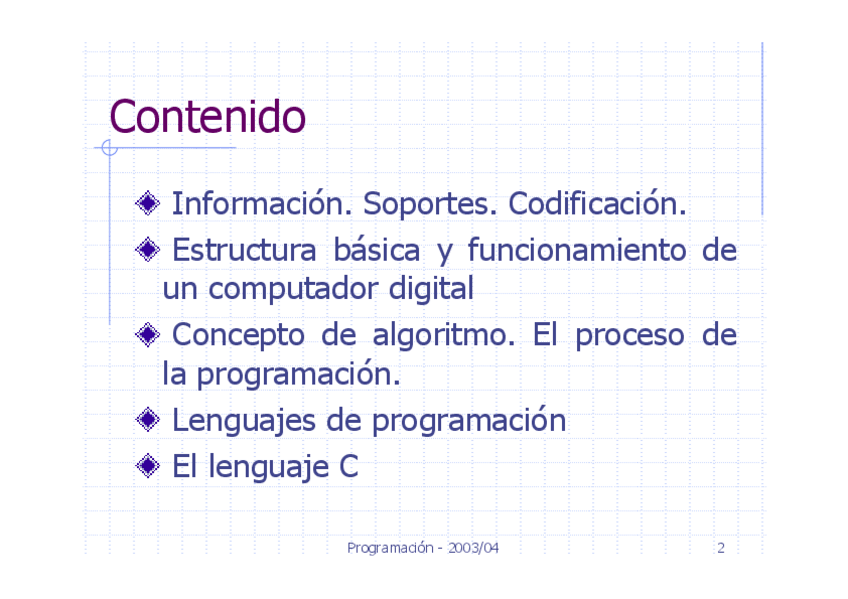 Contenido

Información. Soportes. Codificación.

Estructura básica y funcionamiento de un computador digital

Concepto de algoritmo. El proceso de la programación.

Lenguajes de programación

El lenguaje C

Programación - 2003/04

2